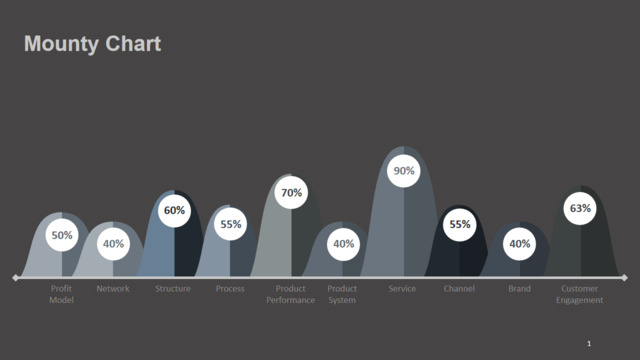 Mounty Chart

50%
40%
60%
55%
70%
40%
90%
55%
40%
63%

Profit Model
Network
Structure
Process
Product Performance
Product System
Service
Channel
Brand
Customer Engagement

1